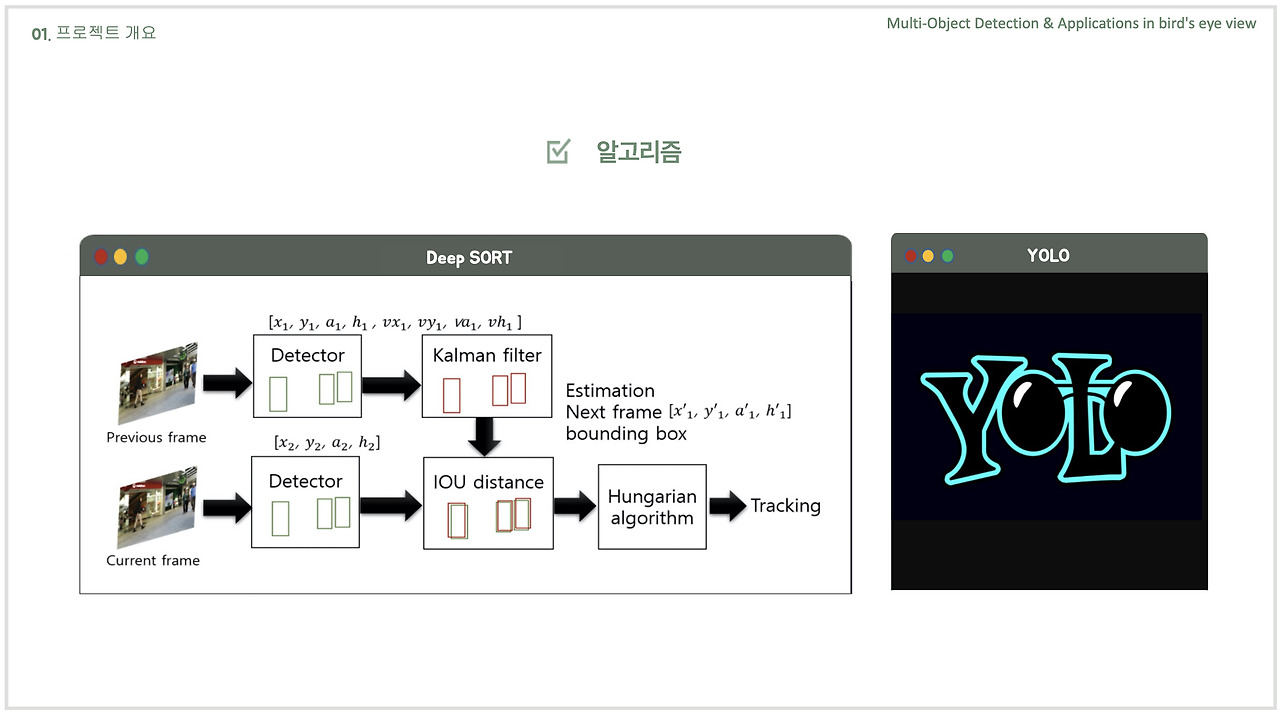 01. 프로젝트 개요

Multi-Object Detection & Applications in bird's eye view

알고리즘

Deep SORT

$[x_1, y_1, a_1, h_1, vx_1, vy_1, va_1, vh_1]$

Detector

Kalman filter

Previous frame

Estimation
Next frame $[x'_1, y'_1, a'_1, h'_1]$
bounding box

$[x_2, y_2, a_2, h_2]$

Detector

IOU distance

Hungarian algorithm

Tracking

Current frame

YOLO

YOLO